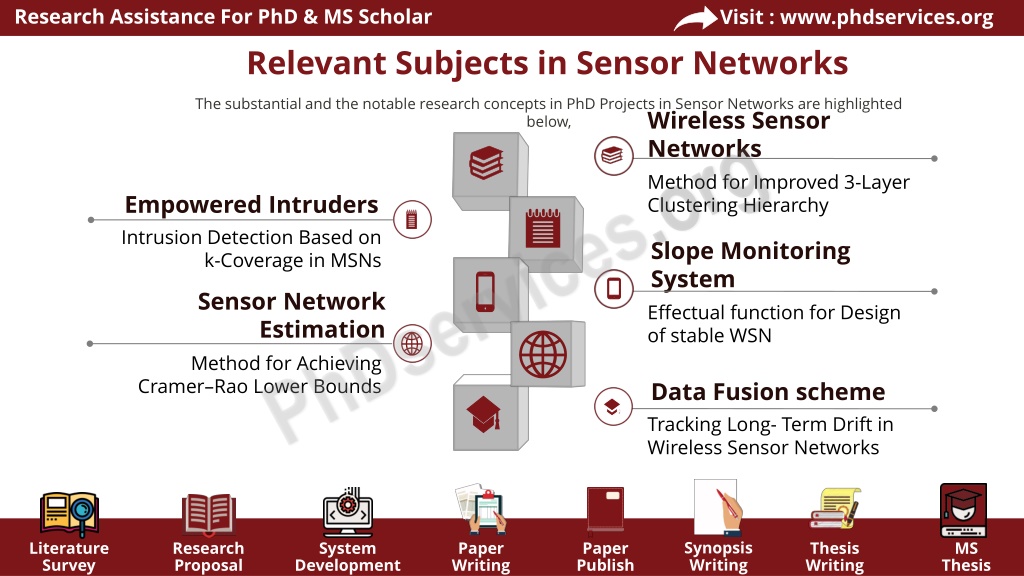 Research Assistance For PhD & MS Scholar

Visit : www.phdservices.org

Relevant Subjects in Sensor Networks

The substantial and the notable research concepts in PhD Projects in Sensor Networks are highlighted below,

Empowered Intruders

Intrusion Detection Based on k-Coverage in MSNs

Sensor Network Estimation

Method for Achieving Cramer–Rao Lower Bounds

Wireless Sensor Networks

Method for Improved 3-Layer Clustering Hierarchy

Slope Monitoring System

Effectual function for Design of stable WSN

Data Fusion scheme

Tracking Long- Term Drift in Wireless Sensor Networks

PhDservices.org

Literature Survey

Research Proposal

System Development

Paper Writing

Paper Publish

Synopsis Writing

Thesis Writing

MS Thesis